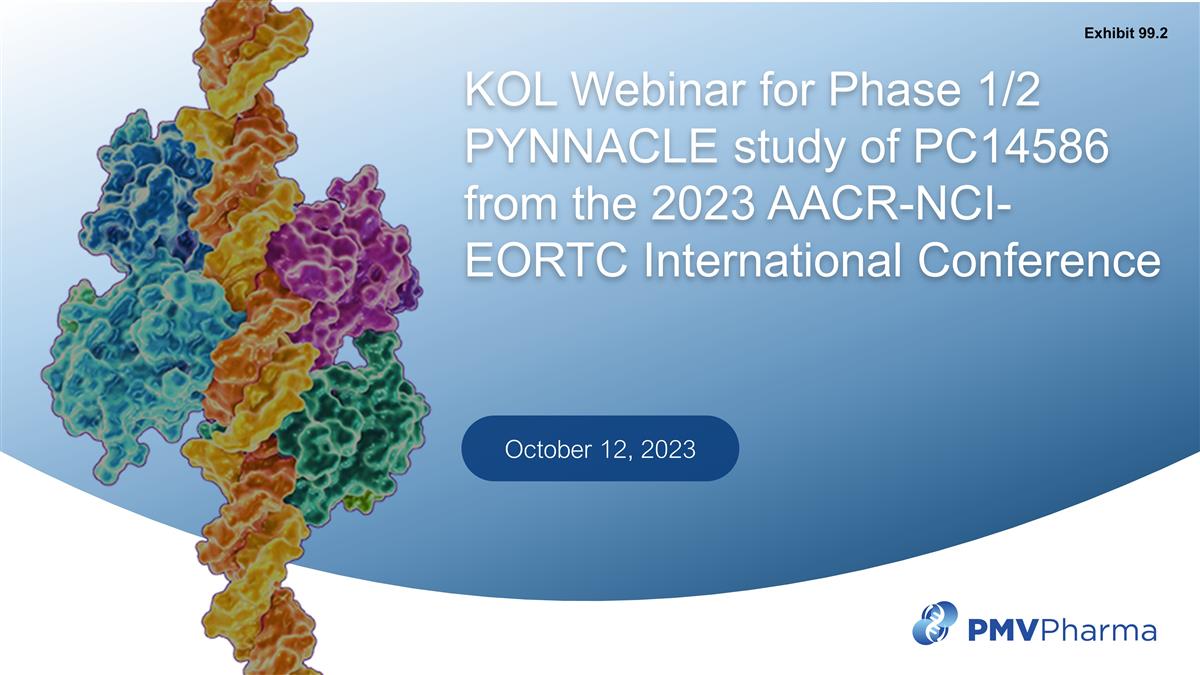 Exhibit 99.2

KOL Webinar for Phase 1/2 PYNNACLE study of PC14586 from the 2023 AACR-NCI-EORTC International Conference

October 12, 2023

PMVPharma